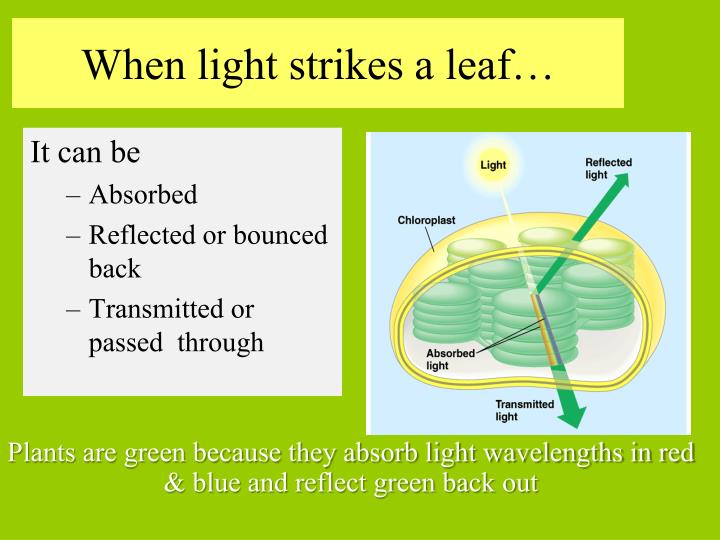 When light strikes a leaf…

It can be
– Absorbed
– Reflected or bounced back
– Transmitted or passed through

Light

Reflected light

Chloroplast

Absorbed light

Transmitted light

Plants are green because they absorb light wavelengths in red & blue and reflect green back out